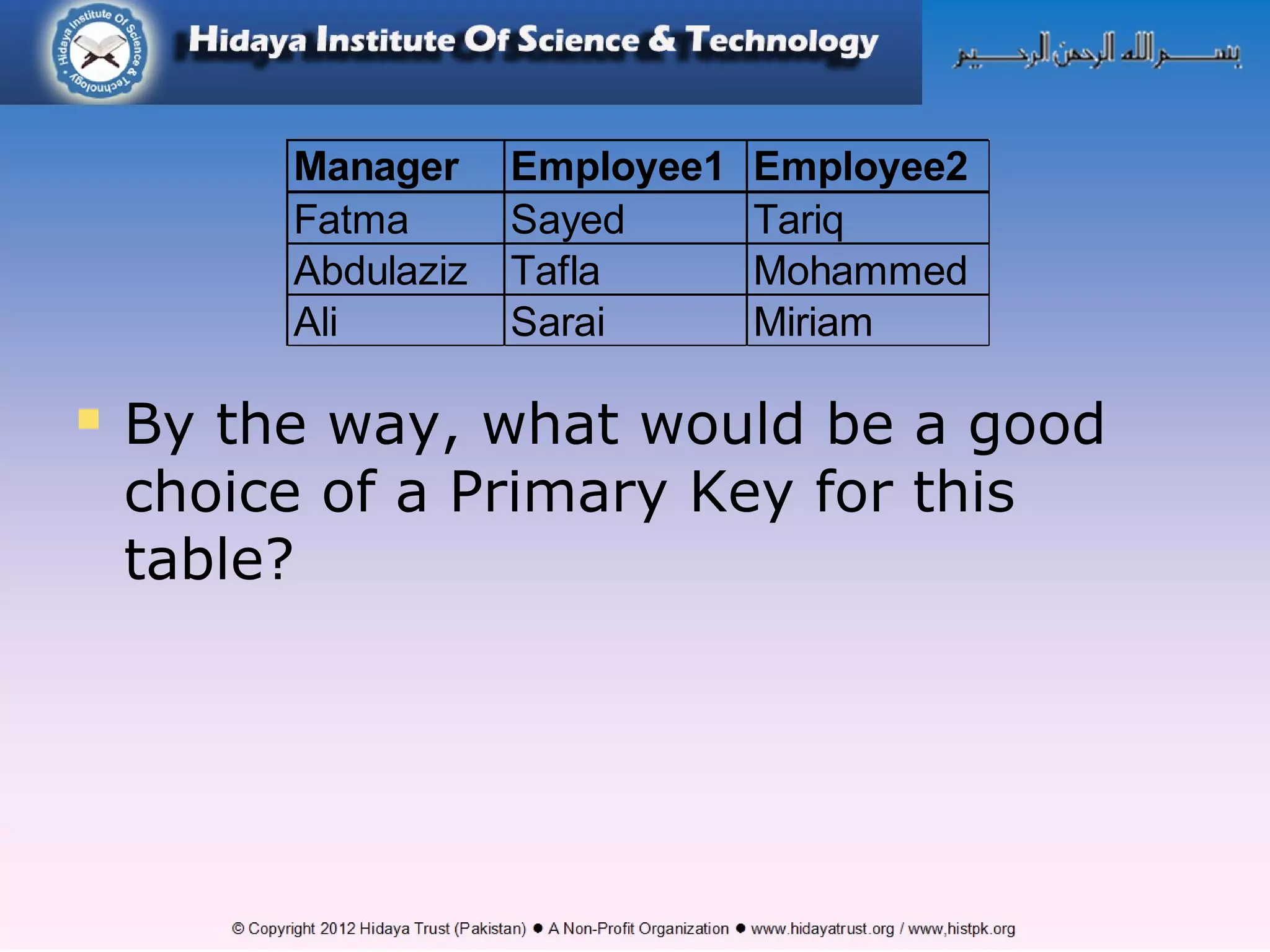 Hidaya Institute Of Science & Technology

Hidaya Institute Of Science & Technology

بسم الله الرحمن الرحيم

| Manager | Employee1 | Employee2 |
|---|---|---|
| Fatma | Sayed | Tariq |
| Abdulaziz | Tafla | Mohammed |
| Ali | Sarai | Miriam |

By the way, what would be a good choice of a Primary Key for this table?

© Copyright 2012 Hidaya Trust (Pakistan) ● A Non-Profit Organization ● www.hidayatrust.org / www,histpk.org